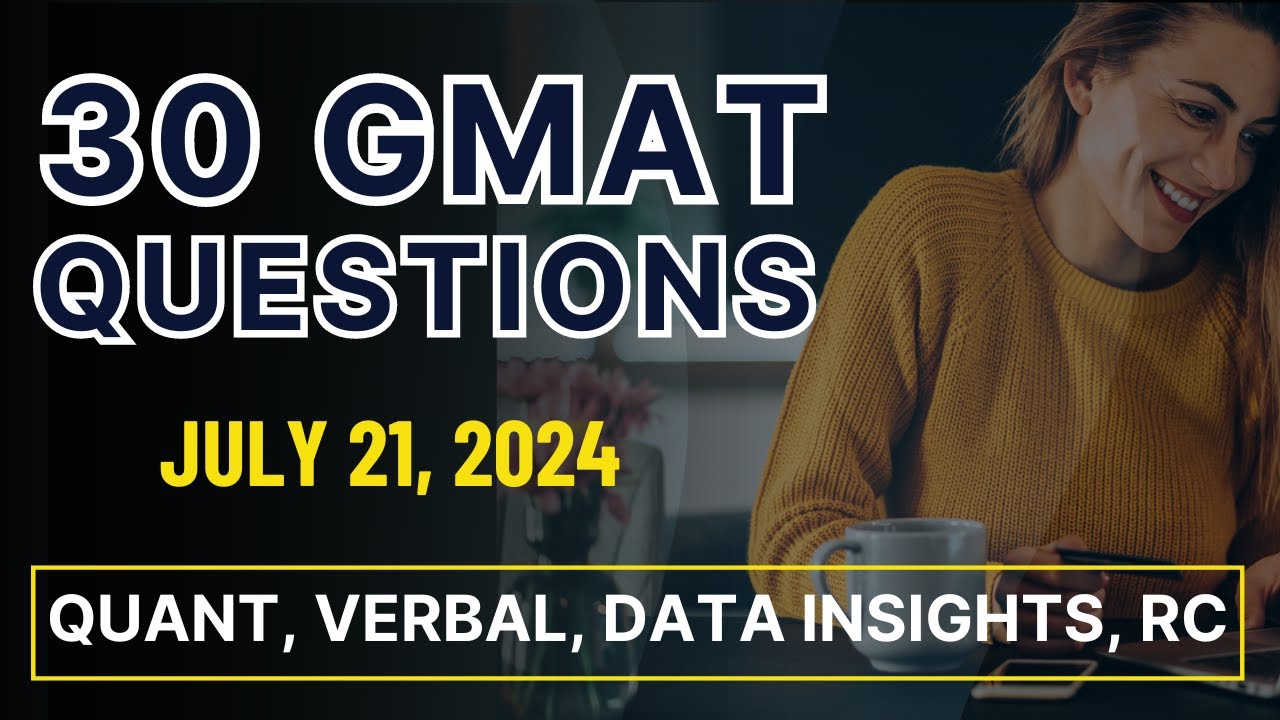 30 GMAT QUESTIONS

JULY 21, 2024

QUANT, VERBAL, DATA INSIGHTS, RC